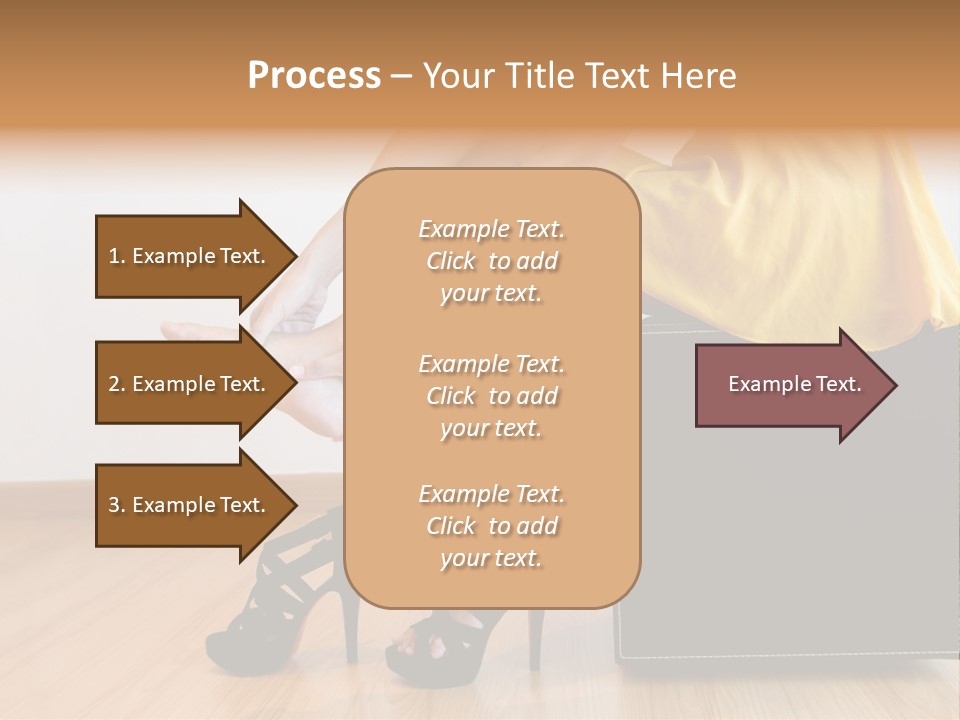 Process – Your Title Text Here

1. Example Text.

2. Example Text.

3. Example Text.

Example Text. Click to add your text.

Example Text. Click to add your text.

Example Text. Click to add your text.

Example Text.